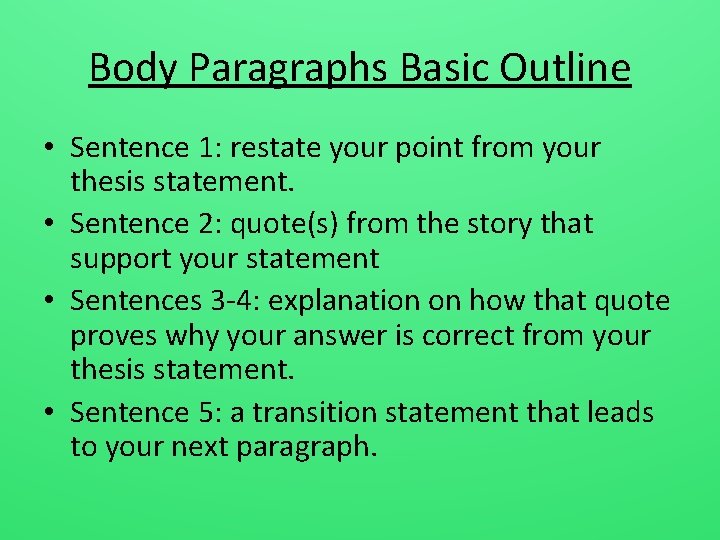 Body Paragraphs Basic Outline

• Sentence 1: restate your point from your thesis statement.
• Sentence 2: quote(s) from the story that support your statement
• Sentences 3-4: explanation on how that quote proves why your answer is correct from your thesis statement.
• Sentence 5: a transition statement that leads to your next paragraph.